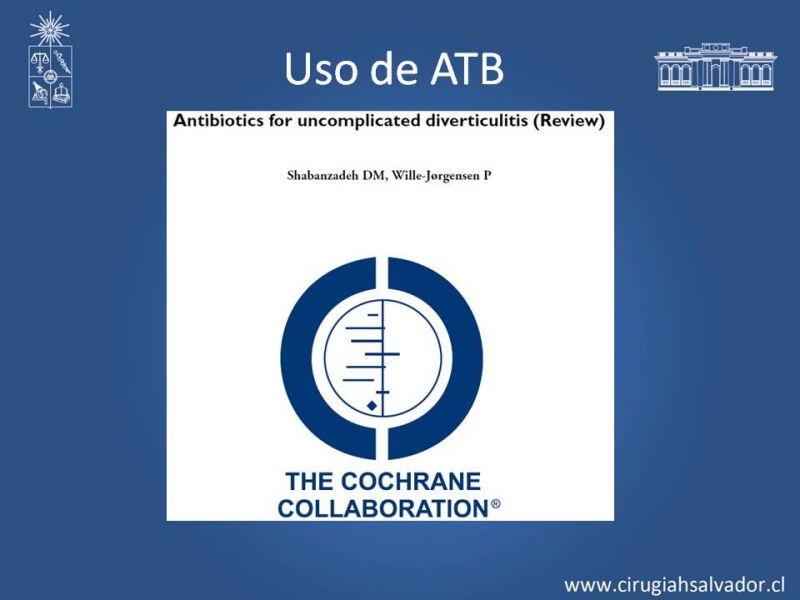 Uso de ATB

Antibiotics for uncomplicated diverticulitis (Review)

Shabanzadeh DM, Wille-Jørgensen P

THE COCHRANE COLLABORATION®

www.cirugiahsalvador.cl